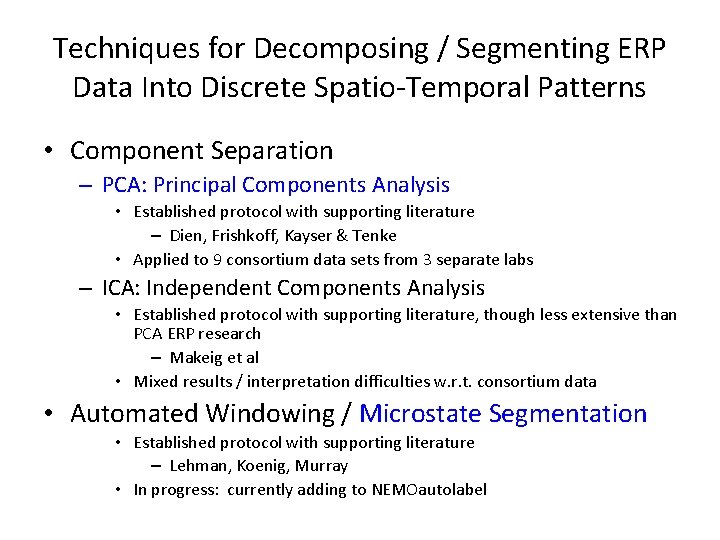 Techniques for Decomposing / Segmenting ERP Data Into Discrete Spatio-Temporal Patterns

• Component Separation
– PCA: Principal Components Analysis
• Established protocol with supporting literature
– Dien, Frishkoff, Kayser & Tenke
• Applied to 9 consortium data sets from 3 separate labs
– ICA: Independent Components Analysis
• Established protocol with supporting literature, though less extensive than PCA ERP research
– Makeig et al
• Mixed results / interpretation difficulties w.r.t. consortium data
• Automated Windowing / Microstate Segmentation
• Established protocol with supporting literature
– Lehman, Koenig, Murray
• In progress: currently adding to NEMOautolabel